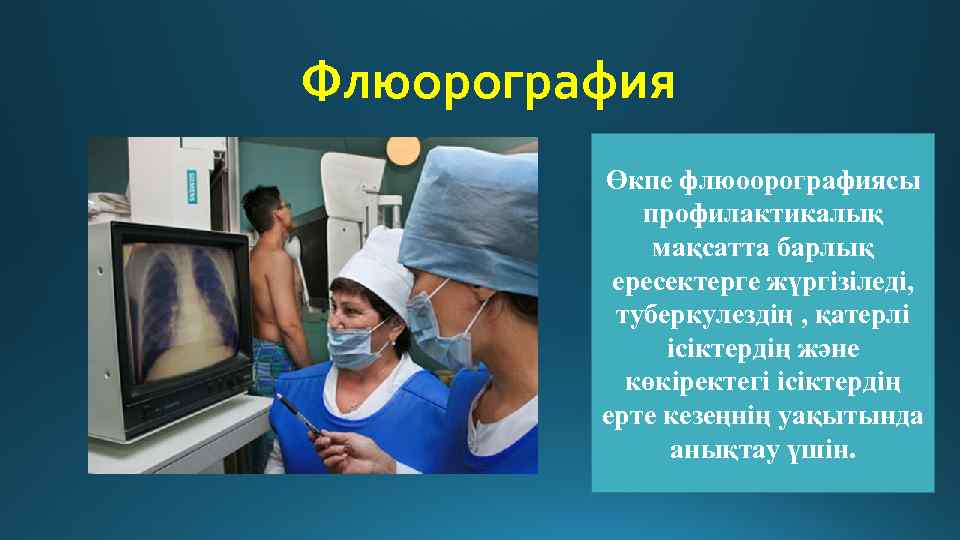 Флюорография

Өкпе флюоорографиясы профилактикалық мақсатта барлық ересектерге жүргізіледі, туберкулездің , қатерлі ісіктердің және көкіректегі ісіктердің ерте кезеңнің уақытында анықтау үшін.